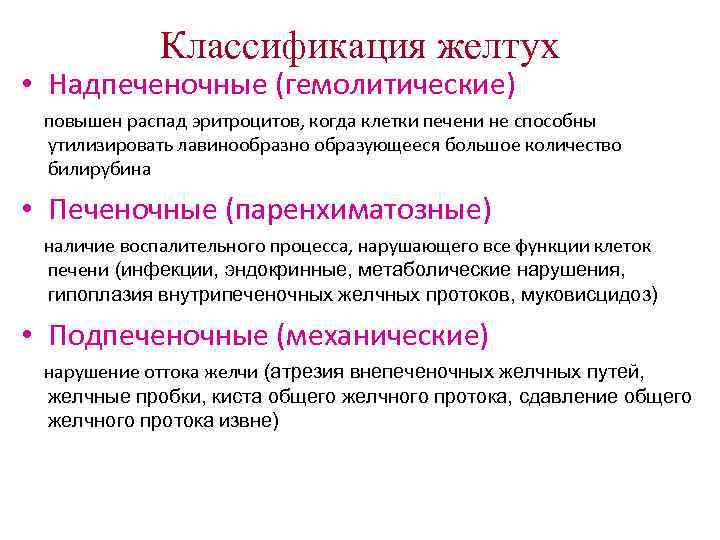 Классификация желтух

• Надпеченочные (гемолитические)

повышен распад эритроцитов, когда клетки печени не способны утилизировать лавинообразно образующееся большое количество билирубина

• Печеночные (паренхиматозные)

наличие воспалительного процесса, нарушающего все функции клеток печени (инфекции, эндокринные, метаболические нарушения, гипоплазия внутрипеченочных желчных протоков, муковисцидоз)

• Подпеченочные (механические)

нарушение оттока желчи (атрезия внепеченочных желчных путей, желчные пробки, киста общего желчного протока, сдавление общего желчного протока извне)